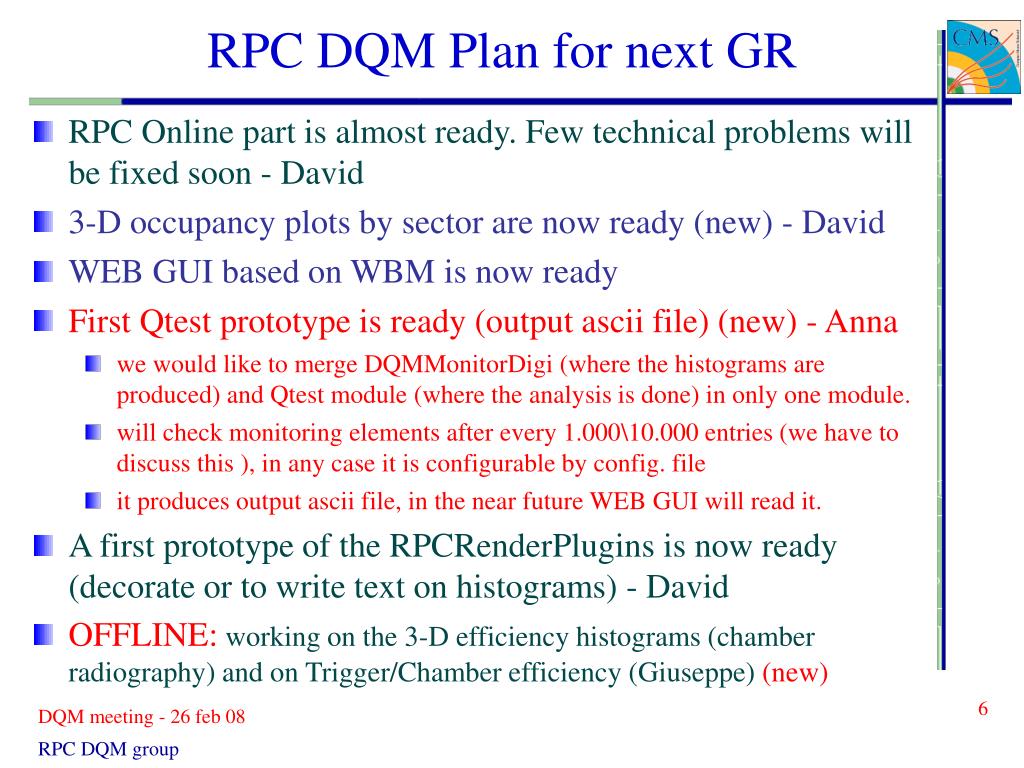 RPC DQM Plan for next GR

CMS

RPC Online part is almost ready. Few technical problems will be fixed soon - David

3-D occupancy plots by sector are now ready (new) - David

WEB GUI based on WBM is now ready

First Qtest prototype is ready (output ascii file) (new) - Anna

we would like to merge DQMMonitorDigi (where the histograms are produced) and Qtest module (where the analysis is done) in only one module.

will check monitoring elements after every 1.000\10.000 entries (we have to discuss this ), in any case it is configurable by config. file

it produces output ascii file, in the near future WEB GUI will read it.

A first prototype of the RPCRenderPlugins is now ready (decorate or to write text on histograms) - David

OFFLINE: working on the 3-D efficiency histograms (chamber radiography) and on Trigger/Chamber efficiency (Giuseppe) (new)

DQM meeting - 26 feb 08

RPC DQM group

6